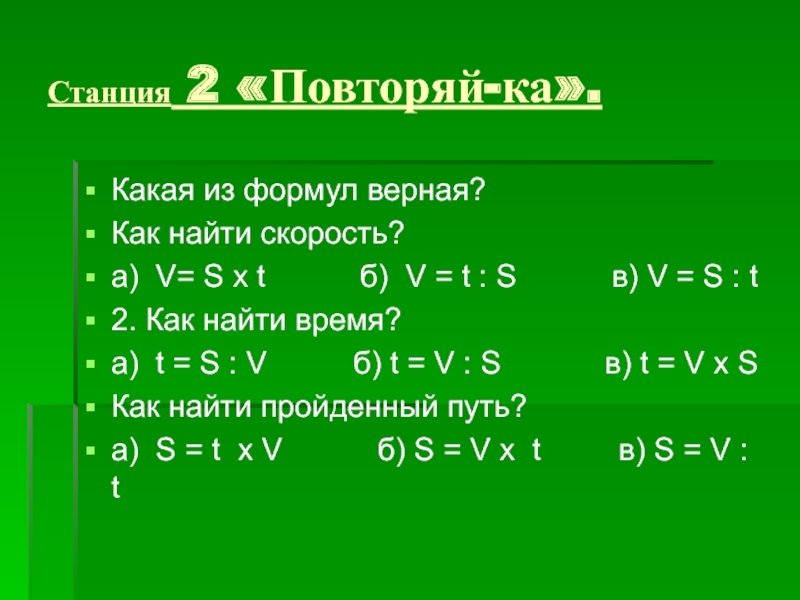 Станция 2 «Повторяй-ка».

Какая из формул верная?
Как найти скорость?
а) V= S x t б) V = t : S в) V = S : t
2. Как найти время?
а) t = S : V б) t = V : S в) t = V x S
Как найти пройденный путь?
а) S = t x V б) S = V x t в) S = V : t